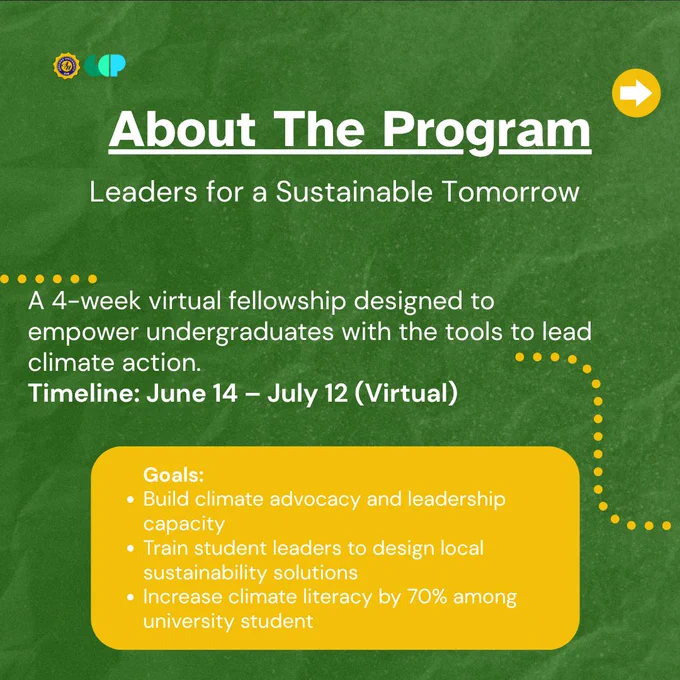 About The Program

Leaders for a Sustainable Tomorrow

A 4-week virtual fellowship designed to empower undergraduates with the tools to lead climate action.
Timeline: June 14 – July 12 (Virtual)

Goals:
• Build climate advocacy and leadership capacity
• Train student leaders to design local sustainability solutions
• Increase climate literacy by 70% among university student